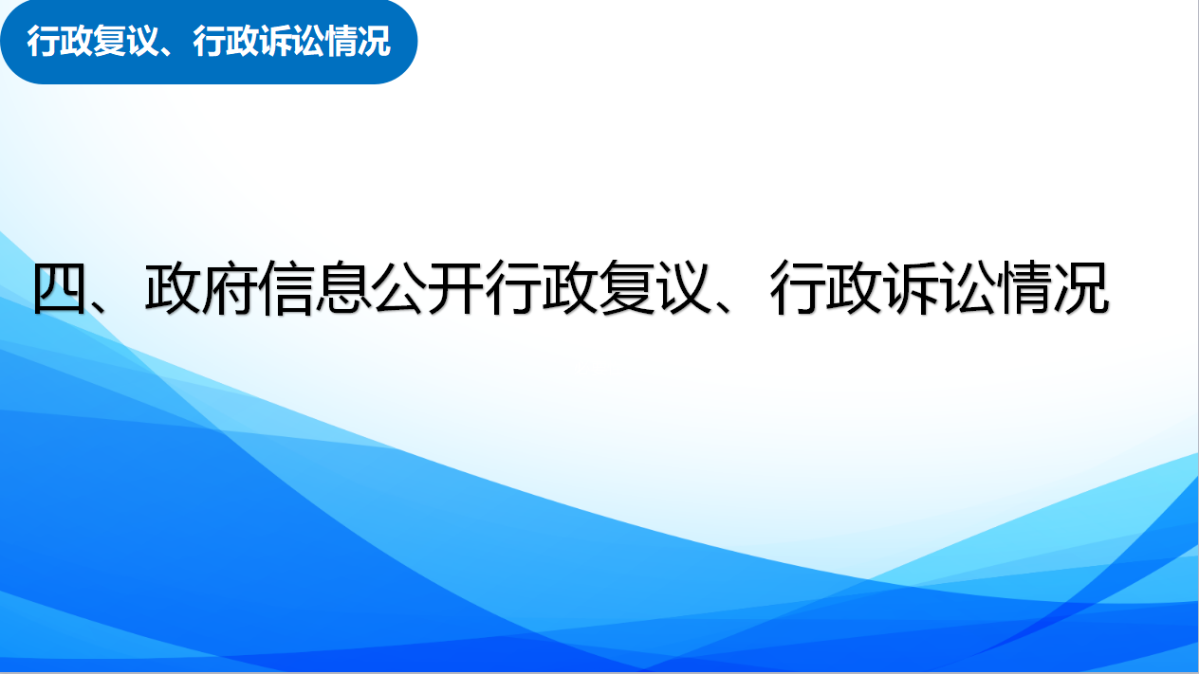 行政复议、行政诉讼情况

四、政府信息公开行政复议、行政诉讼情况